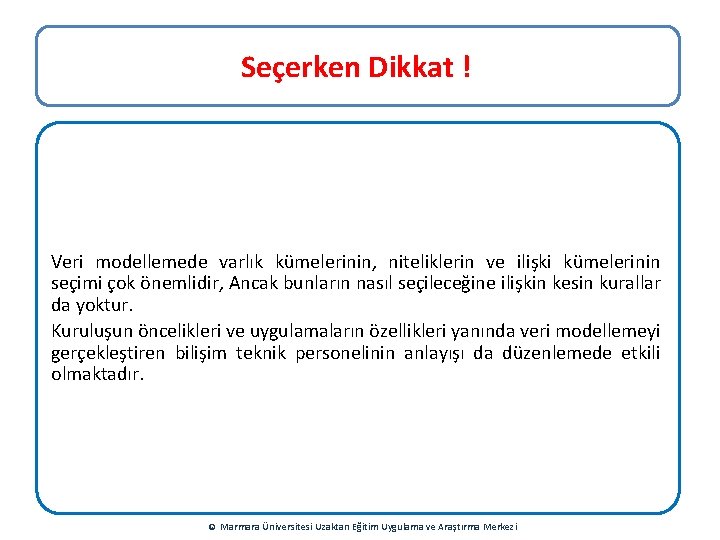 Seçerken Dikkat !

Veri modellemede varlık kümelerinin, niteliklerin ve ilişki kümelerinin seçimi çok önemlidir, Ancak bunların nasıl seçileceğine ilişkin kesin kurallar da yoktur.

Kuruluşun öncelikleri ve uygulamaların özellikleri yanında veri modellemeyi gerçekleştiren bilişim teknik personelinin anlayışı da düzenlemede etkili olmaktadır.

© Marmara Üniversitesi Uzaktan Eğitim Uygulama ve Araştırma Merkezi